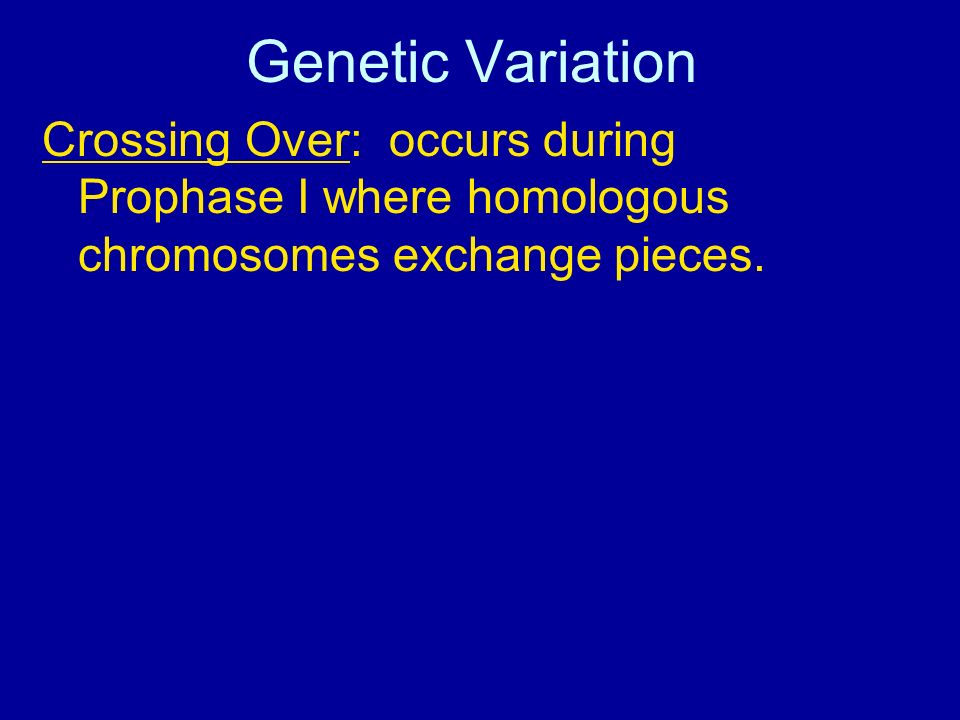 Genetic Variation

Crossing Over: occurs during Prophase I where homologous chromosomes exchange pieces.